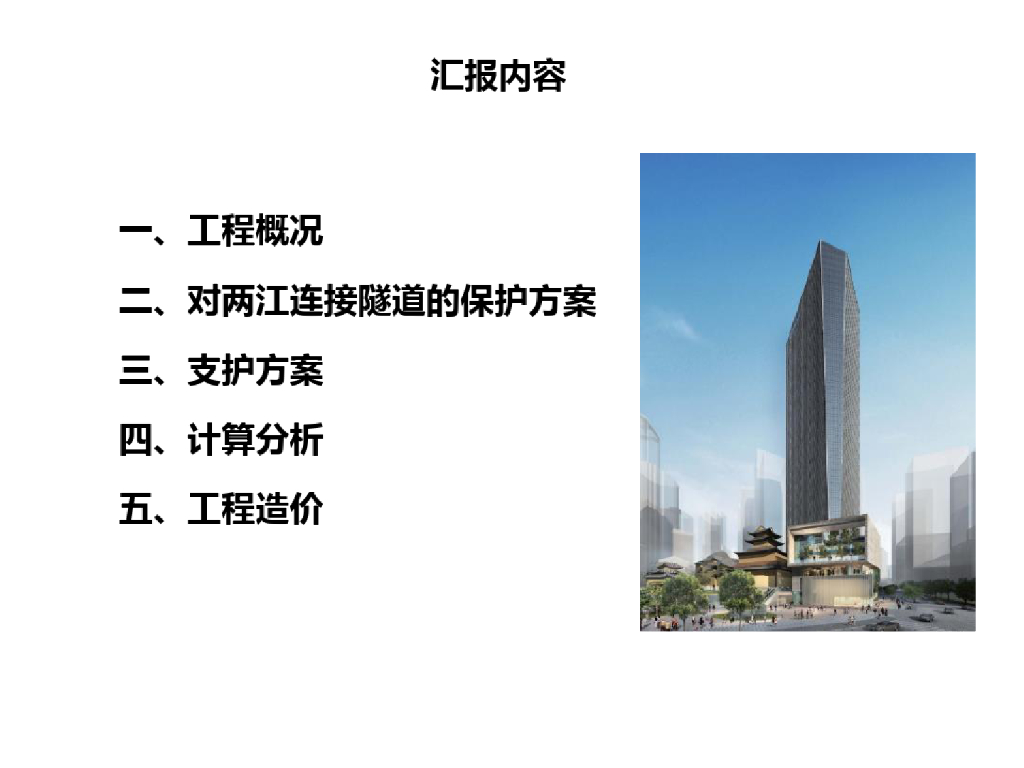 汇报内容

一、工程概况

二、对两江连接隧道的保护方案

三、支护方案

四、计算分析

五、工程造价